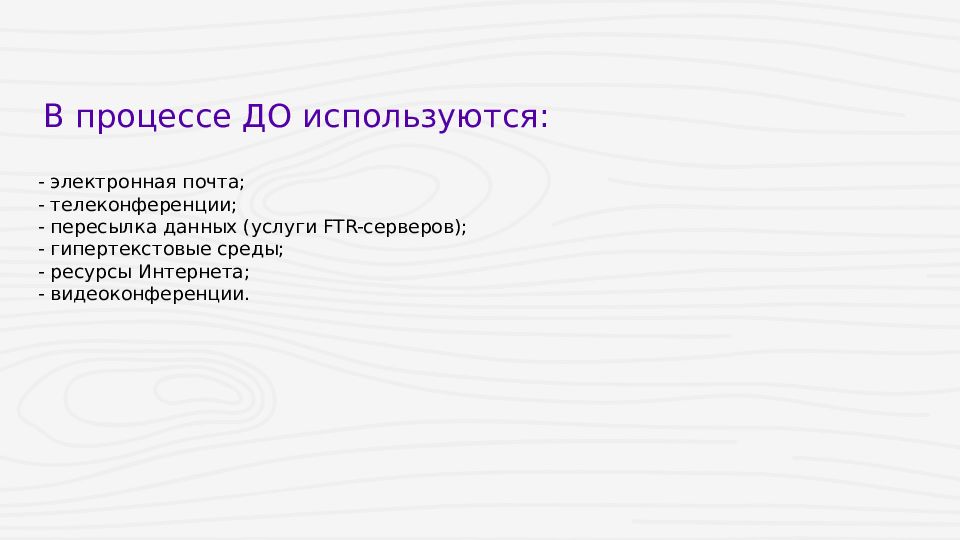 В процессе ДО используются:

- электронная почта;
- телеконференции;
- пересылка данных (услуги FTR-серверов);
- гипертекстовые среды;
- ресурсы Интернета;
- видеоконференции.